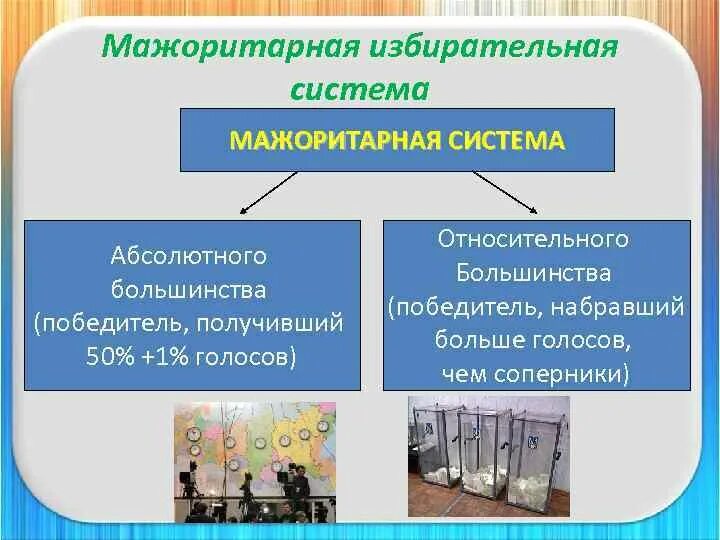 Мажоритарная избирательная система

МАЖОРИТАРНАЯ СИСТЕМА

Абсолютного большинства (победитель, получивший 50% +1% голосов)

Относительного Большинства (победитель, набравший больше голосов, чем соперники)